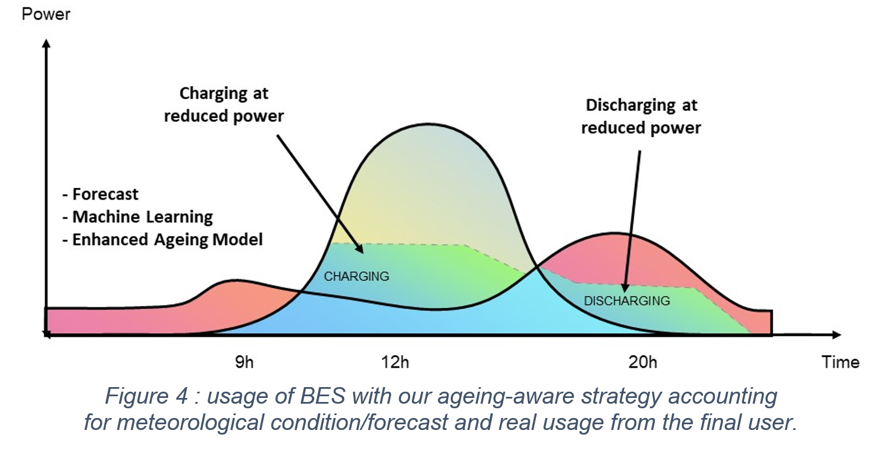 Power

Charging at reduced power

Discharging at reduced power

- Forecast
- Machine Learning
- Enhanced Ageing Model

CHARGING

DISCHARGING

9h

12h

20h

Time

Figure 4 : usage of BES with our ageing-aware strategy accounting for meteorological condition/forecast and real usage from the final user.